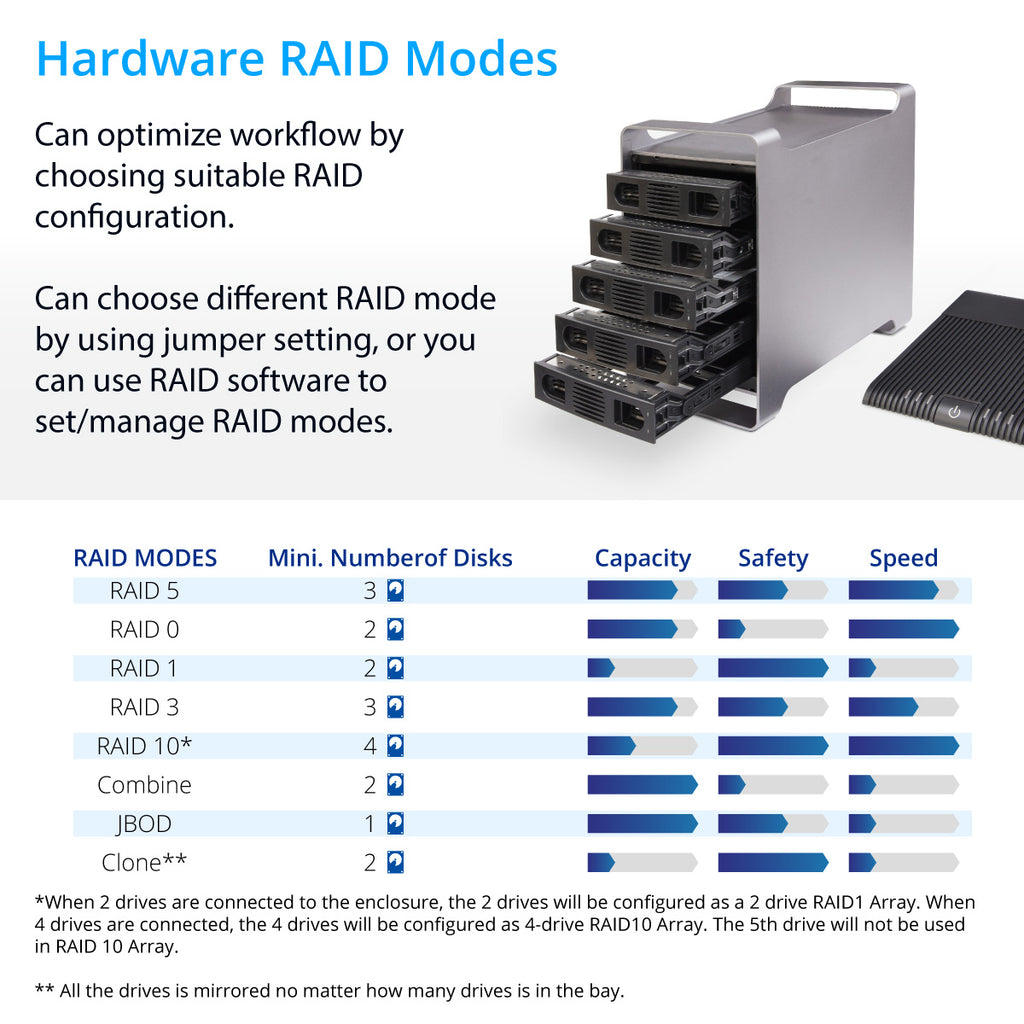 Hardware RAID Modes

Can optimize workflow by choosing suitable RAID configuration.

Can choose different RAID mode by using jumper setting, or you can use RAID software to set/manage RAID modes.

| RAID MODES | Mini. Numberof Disks | Capacity | Safety | Speed |
|---|---|---|---|---|
| RAID 5 | 3 | | | |
| RAID 0 | 2 | | | |
| RAID 1 | 2 | | | |
| RAID 3 | 3 | | | |
| RAID 10* | 4 | | | |
| Combine | 2 | | | |
| JBOD | 1 | | | |
| Clone** | 2 | | | |

*When 2 drives are connected to the enclosure, the 2 drives will be configured as a 2 drive RAID1 Array. When 4 drives are connected, the 4 drives will be configured as 4-drive RAID10 Array. The 5th drive will not be used in RAID 10 Array.

** All the drives is mirrored no matter how many drives is in the bay.